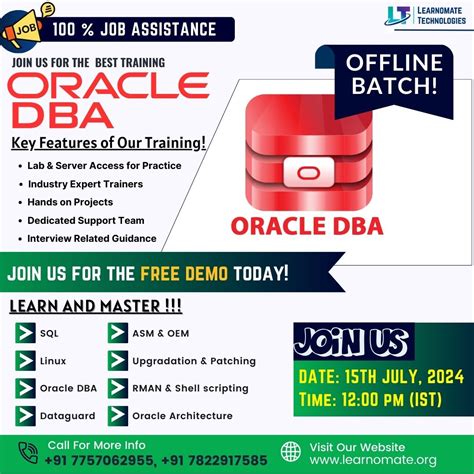 JOB

100 % JOB ASSISTANCE

LT LEARNOMATE TECHNOLOGIES

JOIN US FOR THE BEST TRAINING

ORACLE DBA

OFFLINE BATCH!

Key Features of Our Training!

- Lab & Server Access for Practice
- Industry Expert Trainers
- Hands on Projects
- Dedicated Support Team
- Interview Related Guidance

ORACLE DBA

JOIN US FOR THE FREE DEMO TODAY!

LEARN AND MASTER !!!

SQL
Linux
Oracle DBA
Dataguard

ASM & OEM
Upgradation & Patching
RMAN & Shell scripting
Oracle Architecture

JOIN US

DATE: 15TH JULY, 2024
TIME: 12:00 PM (IST)

Call For More Info
+91 7757062955, +91 7822917585

Visit Our Website
www.learnomate.org